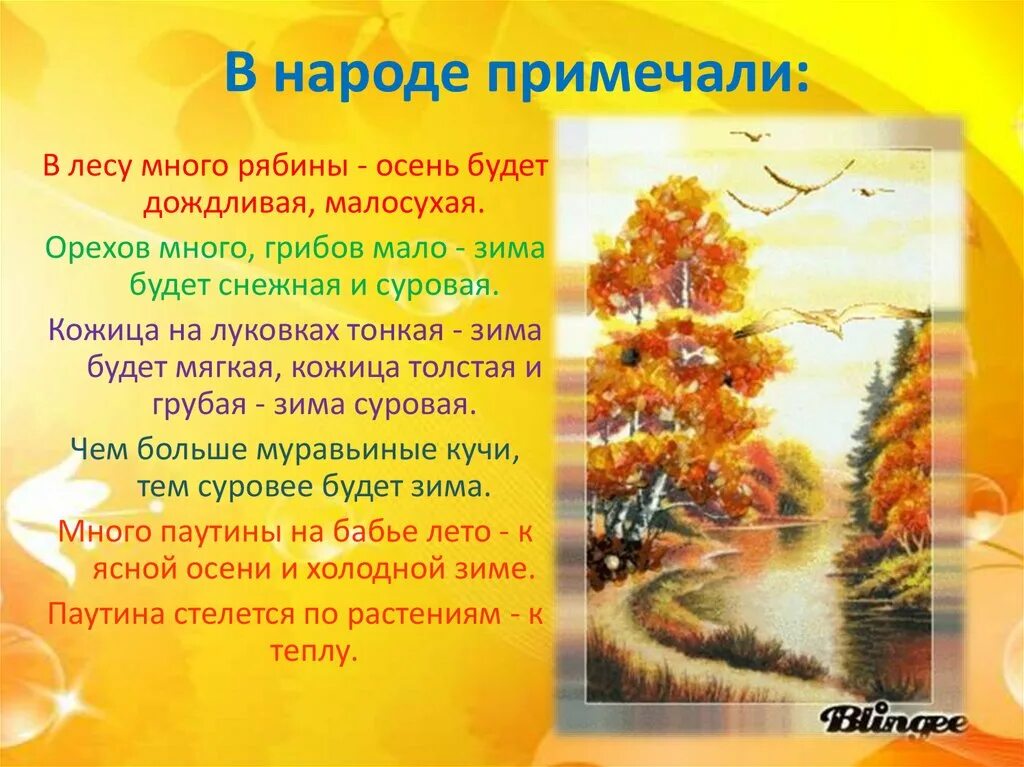 В народе примечали:

В лесу много рябины - осень будет дождливая, малосухая.

Орехов много, грибов мало - зима будет снежная и суровая.

Кожица на луковках тонкая - зима будет мягкая, кожица толстая и грубая - зима суровая.

Чем больше муравьиные кучи, тем суровее будет зима.

Много паутины на бабье лето - к ясной осени и холодной зиме.

Паутина стелется по растениям - к теплу.

Blingee